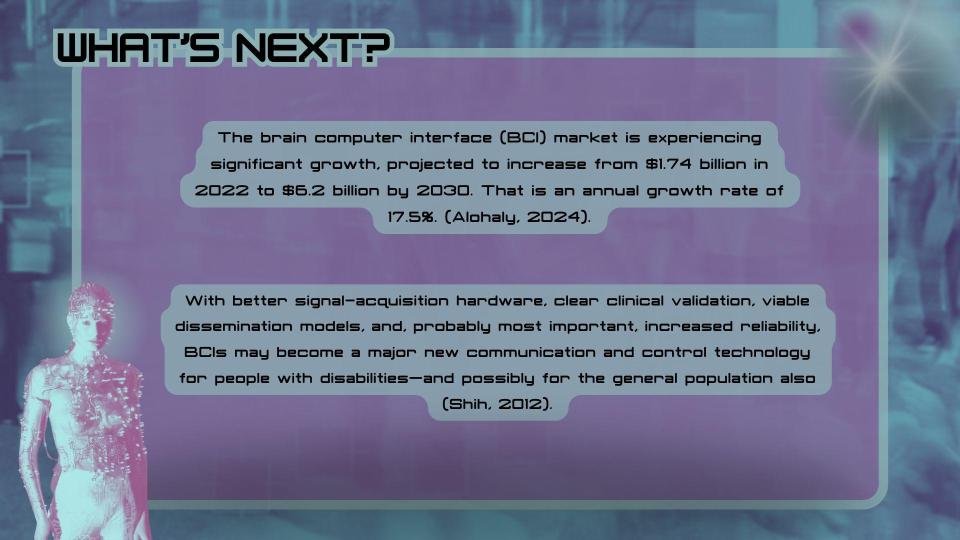 WHAT'S NEXT?

The brain computer interface (BCI) market is experiencing significant growth, projected to increase from $1.74 billion in 2022 to $6.2 billion by 2030. That is an annual growth rate of 17.5%. (Alohaly, 2024).

With better signal-acquisition hardware, clear clinical validation, viable dissemination models, and, probably most important, increased reliability, BCIs may become a major new communication and control technology for people with disabilities—and possibly for the general population also (Shih, 2012).